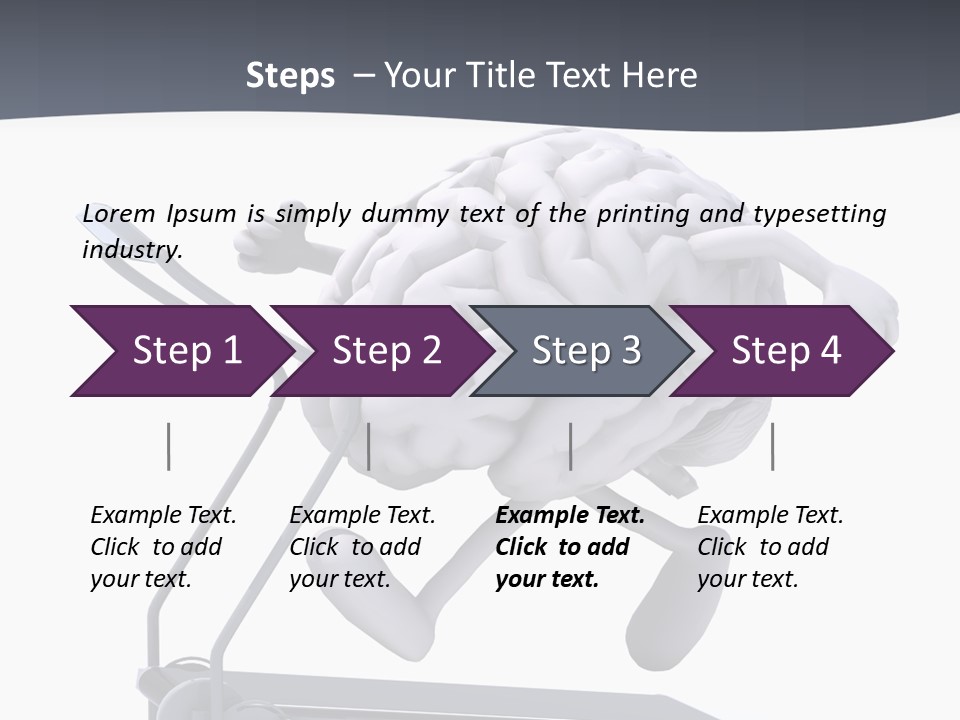 Steps – Your Title Text Here

Lorem Ipsum is simply dummy text of the printing and typesetting industry.

Step 1

Step 2

Step 3

Step 4

Example Text. Click to add your text.

Example Text. Click to add your text.

Example Text. Click to add your text.

Example Text. Click to add your text.